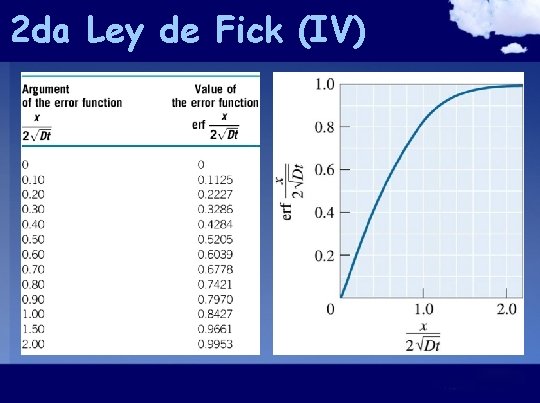 2da Ley de Fick (IV)

| Argument of the error function $\frac{x}{2\sqrt{Dt}}$ | Value of the error function erf $\frac{x}{2\sqrt{Dt}}$ |
|---|---|
| 0 | 0 |
| 0.10 | 0.1125 |
| 0.20 | 0.2227 |
| 0.30 | 0.3286 |
| 0.40 | 0.4284 |
| 0.50 | 0.5205 |
| 0.60 | 0.6039 |
| 0.70 | 0.6778 |
| 0.80 | 0.7421 |
| 0.90 | 0.7970 |
| 1.00 | 0.8427 |
| 1.50 | 0.9661 |
| 2.00 | 0.9953 |

1.0
0.8
0.6
0.4
0.2
0
erf $\frac{x}{2\sqrt{Dt}}$
1.0
2.0
$\frac{x}{2\sqrt{Dt}}$